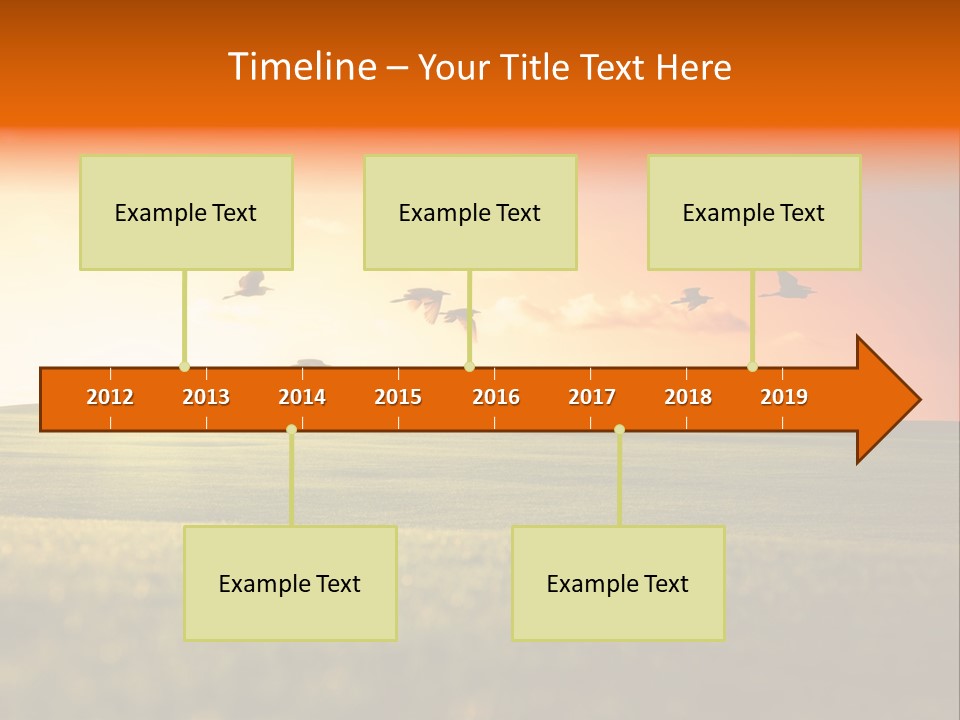 Timeline – Your Title Text Here

Example Text

Example Text

Example Text

2012 2013 2014 2015 2016 2017 2018 2019

Example Text

Example Text